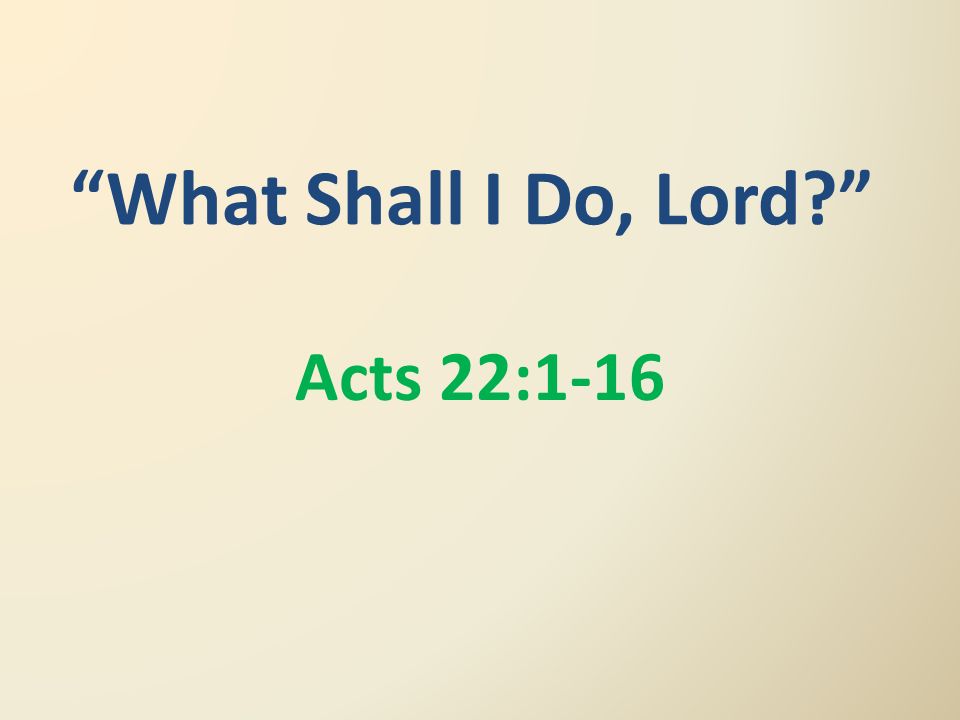 “What Shall I Do, Lord?”

Acts 22:1-16